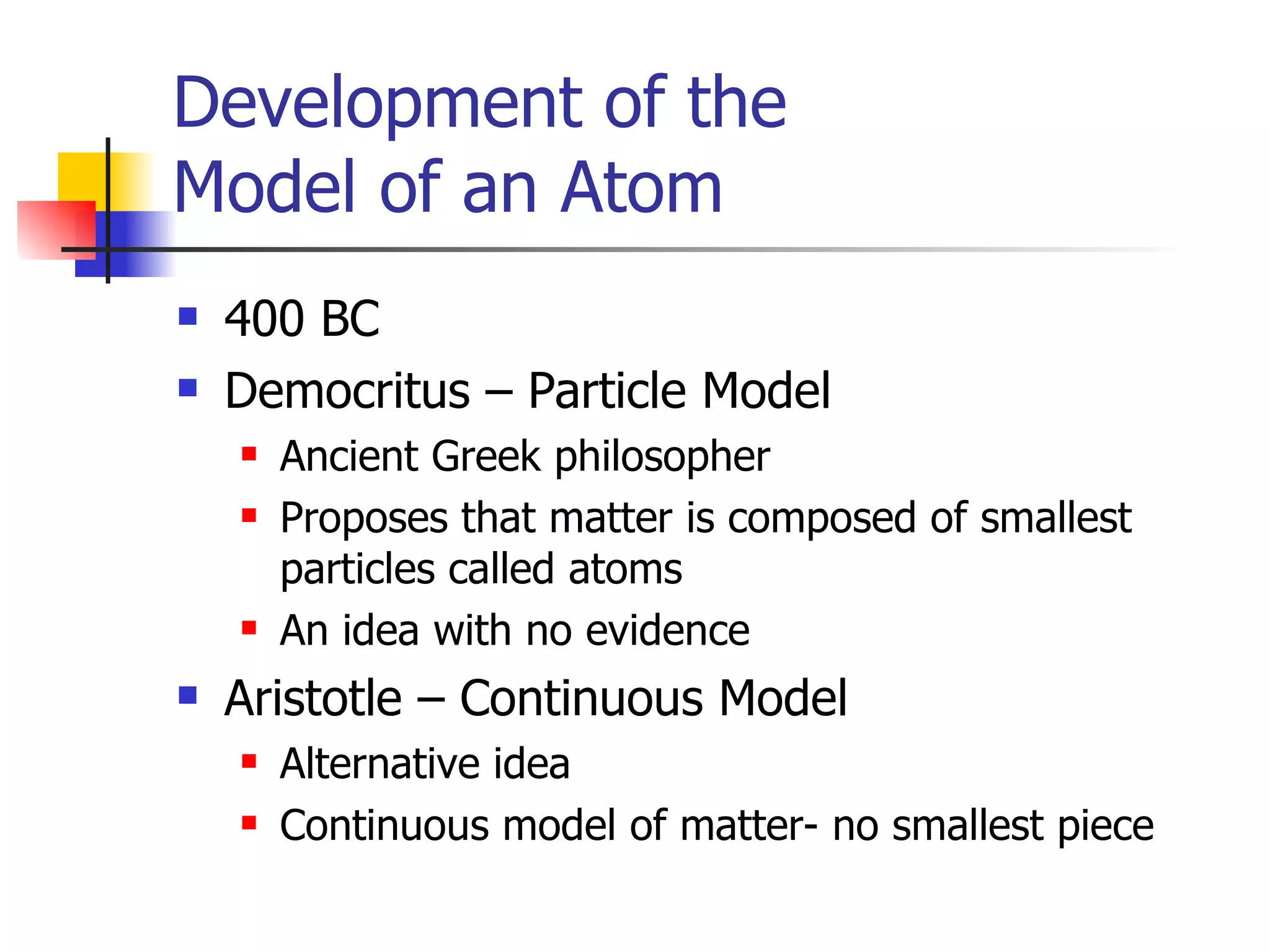 Development of the Model of an Atom

- 400 BC
- Democritus – Particle Model
  - Ancient Greek philosopher
  - Proposes that matter is composed of smallest particles called atoms
  - An idea with no evidence
- Aristotle – Continuous Model
  - Alternative idea
  - Continuous model of matter- no smallest piece